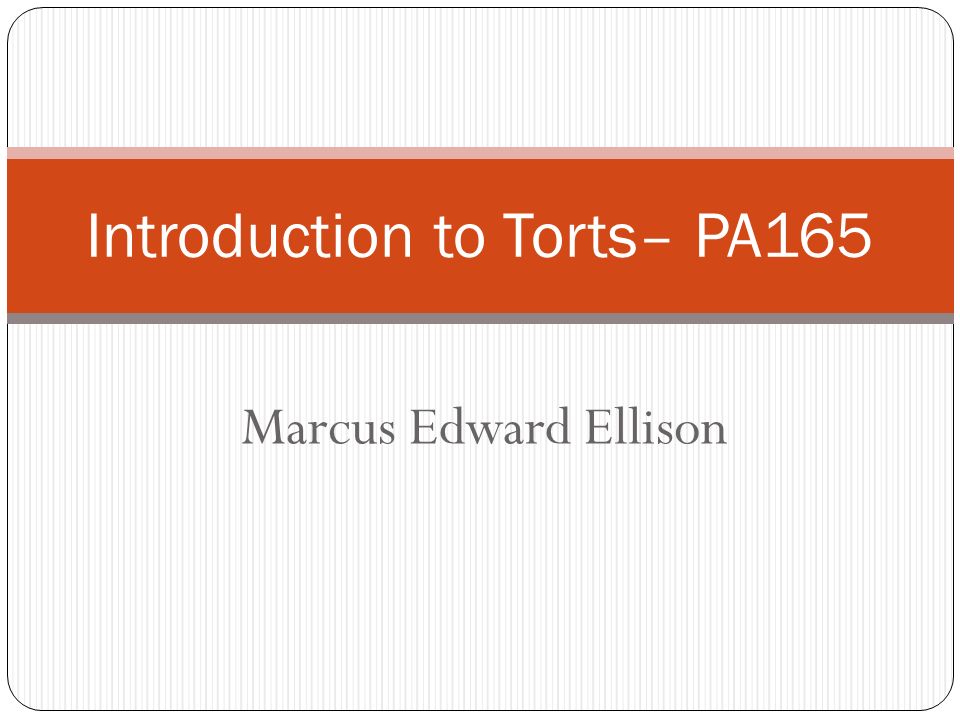 Introduction to Torts– PA165

Marcus Edward Ellison